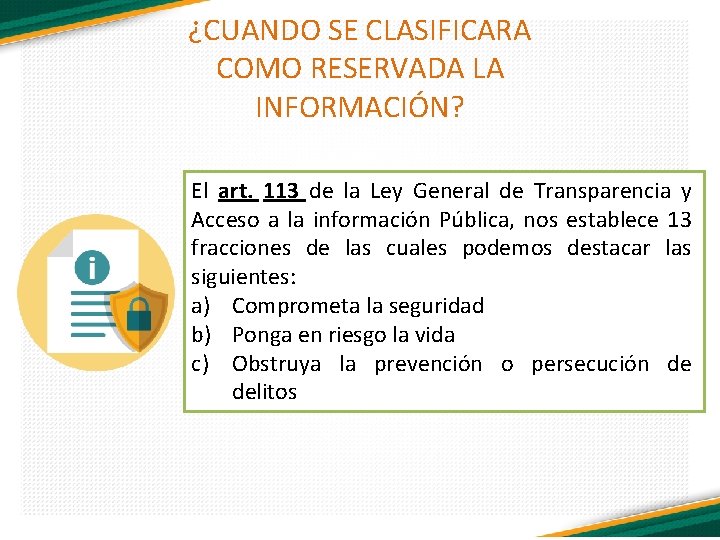 ¿CUANDO SE CLASIFICARA COMO RESERVADA LA INFORMACIÓN?

El art. 113 de la Ley General de Transparencia y Acceso a la información Pública, nos establece 13 fracciones de las cuales podemos destacar las siguientes:
a) Comprometa la seguridad
b) Ponga en riesgo la vida
c) Obstruya la prevención o persecución de delitos